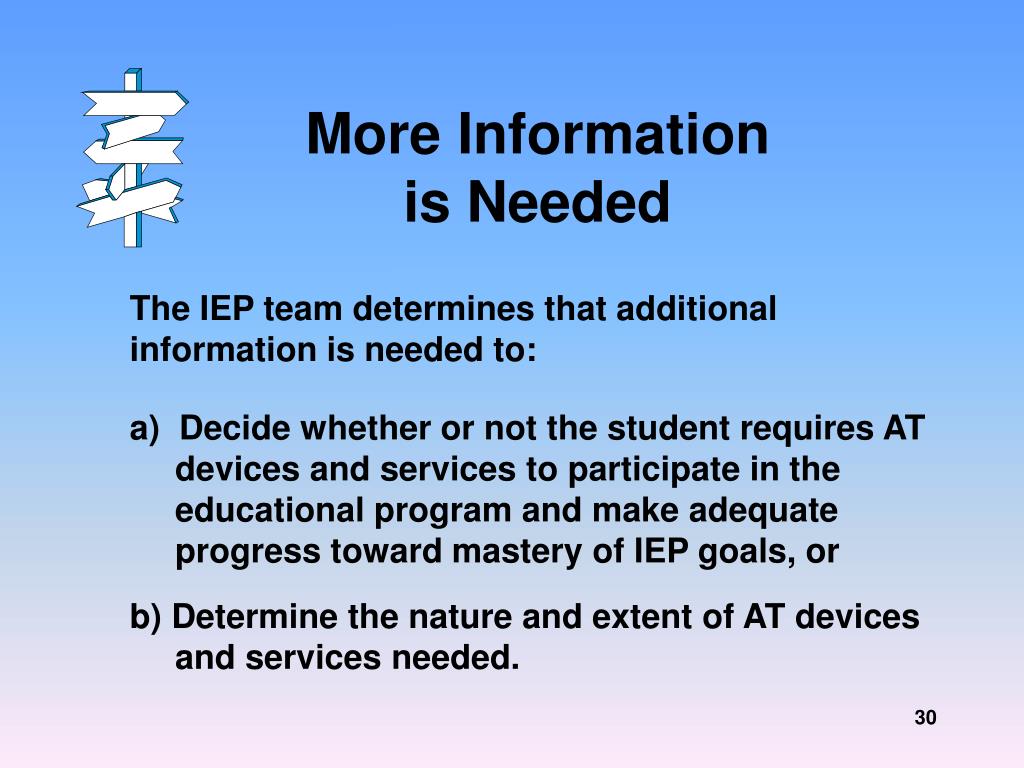 More Information
is Needed

The IEP team determines that additional information is needed to:

a) Decide whether or not the student requires AT devices and services to participate in the educational program and make adequate progress toward mastery of IEP goals, or

b) Determine the nature and extent of AT devices and services needed.

30